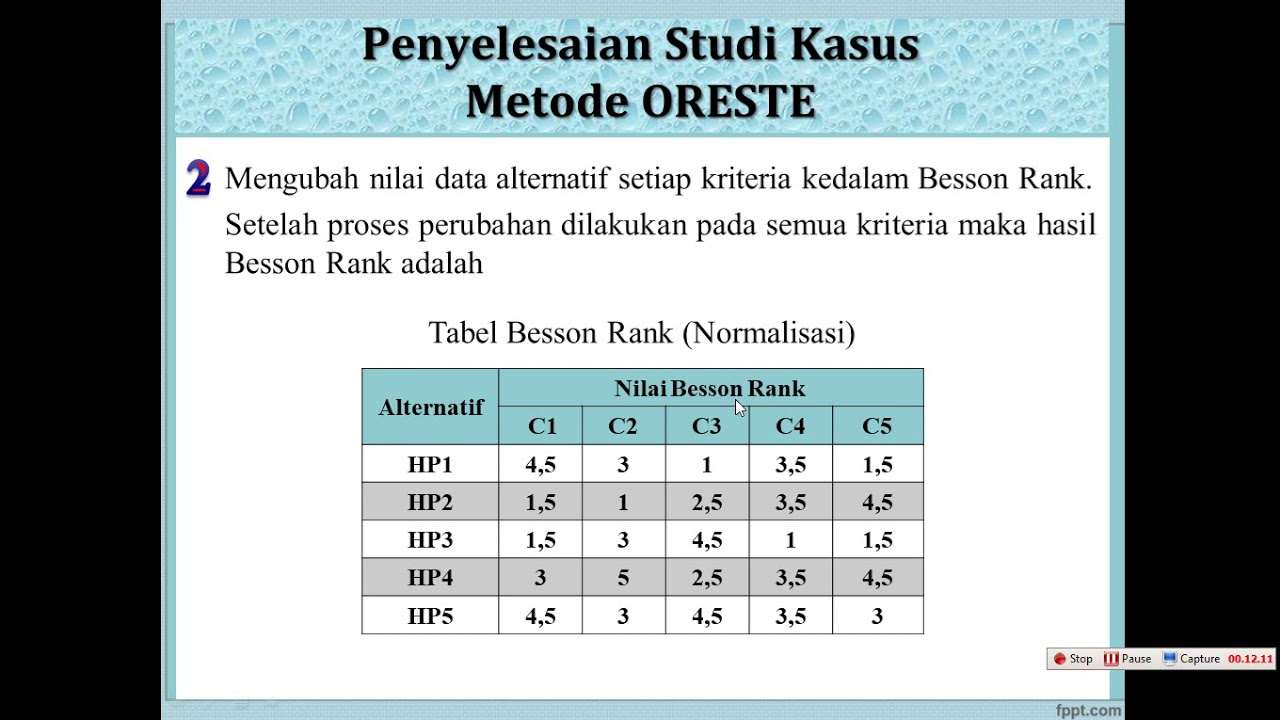 Penyelesaian Studi Kasus
Metode ORESTE

2 Mengubah nilai data alternatif setiap kriteria kedalam Besson Rank. Setelah proses perubahan dilakukan pada semua kriteria maka hasil Besson Rank adalah

Tabel Besson Rank (Normalisasi)

| Alternatif | Nilai Besson Rank | | | | |
|---|---|---|---|---|---|
| | C1 | C2 | C3 | C4 | C5 |
| HP1 | 4,5 | 3 | 1 | 3,5 | 1,5 |
| HP2 | 1,5 | 1 | 2,5 | 3,5 | 4,5 |
| HP3 | 1,5 | 3 | 4,5 | 1 | 1,5 |
| HP4 | 3 | 5 | 2,5 | 3,5 | 4,5 |
| HP5 | 4,5 | 3 | 4,5 | 3,5 | 3 |

Stop Pause Capture 00.12.11

fppt.com